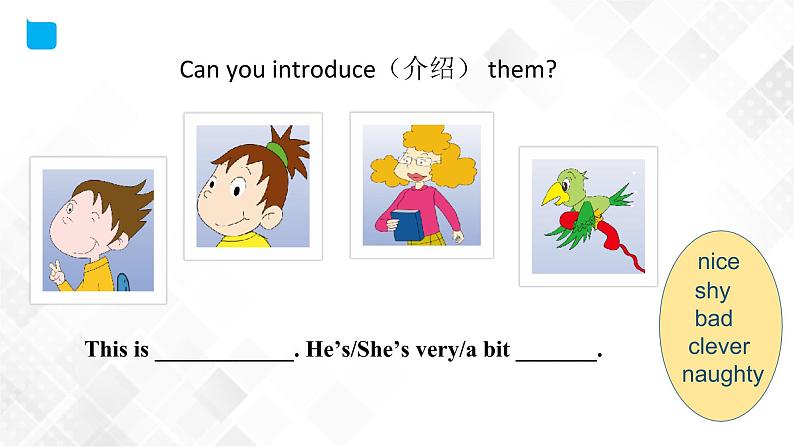 Can you introduce（介绍） them?

This is ____________. He’s/She’s very/a bit _______.

nice
shy
bad
clever
naughty